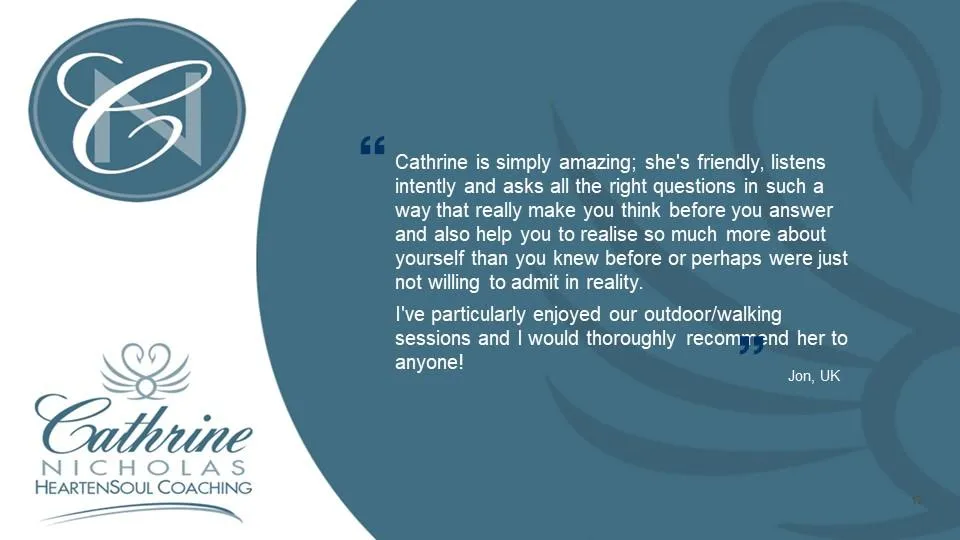 CN

“ Cathrine is simply amazing; she's friendly, listens intently and asks all the right questions in such a way that really make you think before you answer and also help you to realise so much more about yourself than you knew before or perhaps were just not willing to admit in reality.

I've particularly enjoyed our outdoor/walking sessions and I would thoroughly recommend her to anyone! ”

Jon, UK

Cathrine
NICHOLAS
HEARTENSOUL COACHING